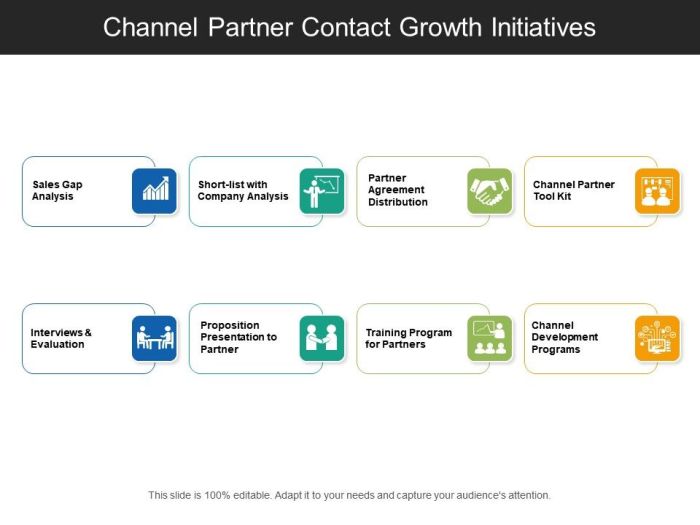 Channel Partner Contact Growth Initiatives

Sales Gap Analysis

Short-list with Company Analysis

Partner Agreement Distribution

Channel Partner Tool Kit

Interviews & Evaluation

Proposition Presentation to Partner

Training Program for Partners

Channel Development Programs

This slide is 100% editable. Adapt it to your needs and capture your audience's attention.